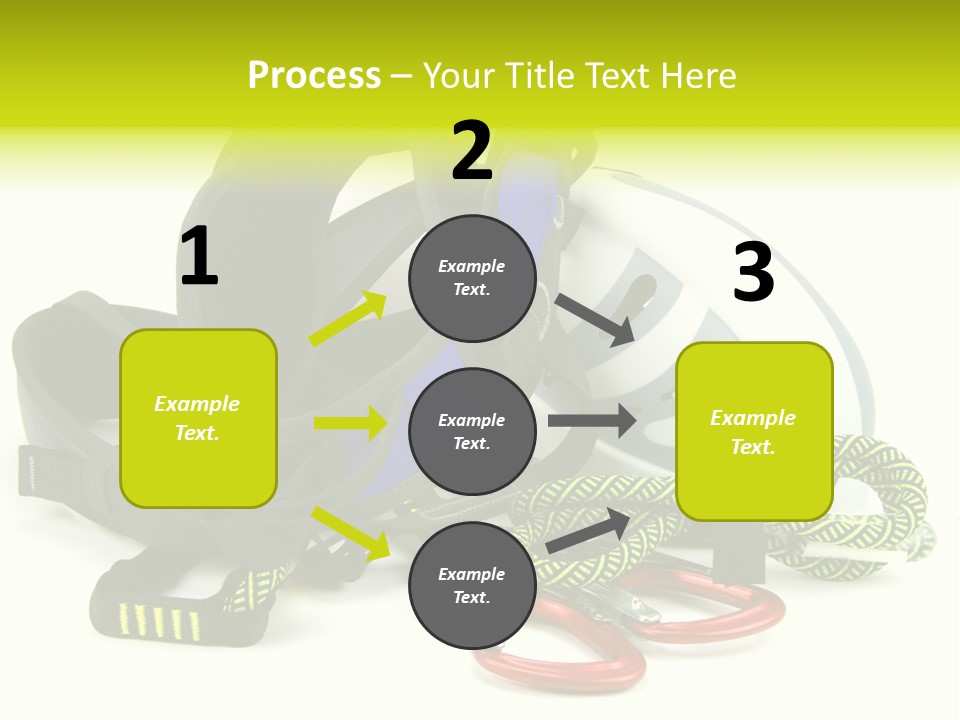 Process – Your Title Text Here

1

Example Text.

2

Example Text.

Example Text.

Example Text.

3

Example Text.